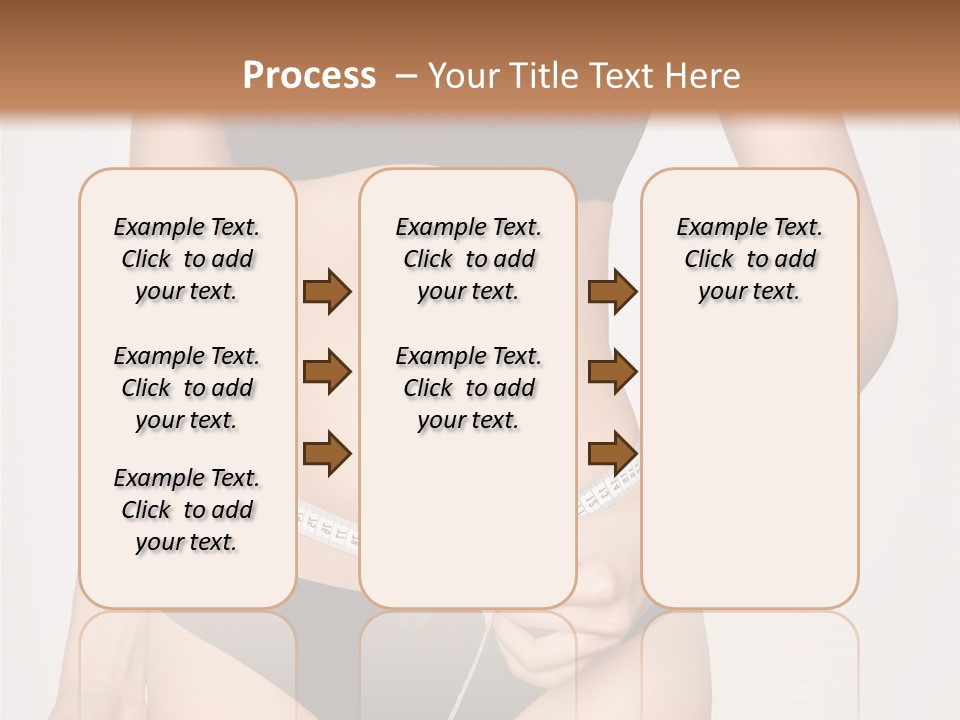 Process – Your Title Text Here

Example Text. Click to add your text.

Example Text. Click to add your text.

Example Text. Click to add your text.

Example Text. Click to add your text.

Example Text. Click to add your text.

Example Text. Click to add your text.